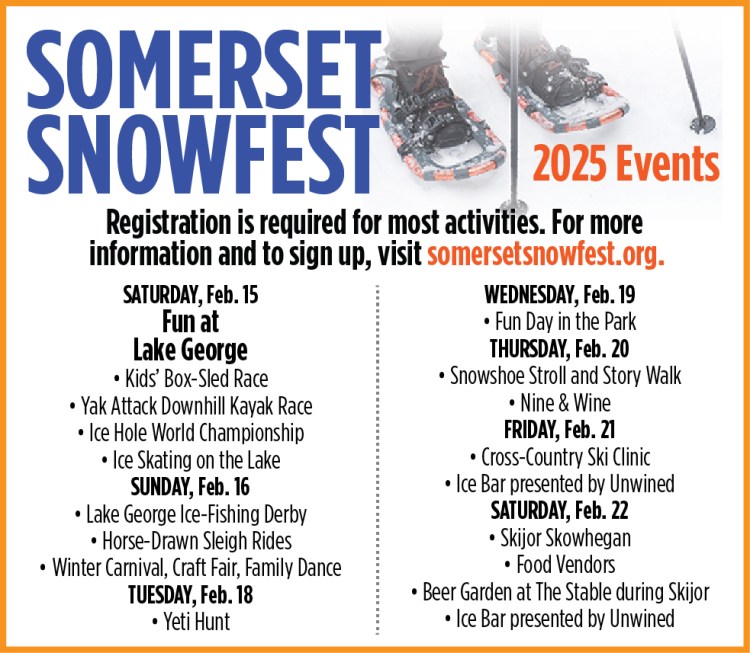 SOMERSET SNOWFEST

2025 Events

Registration is required for most activities. For more information and to sign up, visit somersetsnowfest.org.

SATURDAY, Feb. 15
Fun at Lake George
• Kids' Box-Sled Race
• Yak Attack Downhill Kayak Race
• Ice Hole World Championship
• Ice Skating on the Lake
SUNDAY, Feb. 16
• Lake George Ice-Fishing Derby
• Horse-Drawn Sleigh Rides
• Winter Carnival, Craft Fair, Family Dance
TUESDAY, Feb. 18
• Yeti Hunt

WEDNESDAY, Feb. 19
• Fun Day in the Park
THURSDAY, Feb. 20
• Snowshoe Stroll and Story Walk
• Nine & Wine
FRIDAY, Feb. 21
• Cross-Country Ski Clinic
• Ice Bar presented by Unwined
SATURDAY, Feb. 22
• Skijor Skowhegan
• Food Vendors
• Beer Garden at The Stable during Skijor
• Ice Bar presented by Unwined